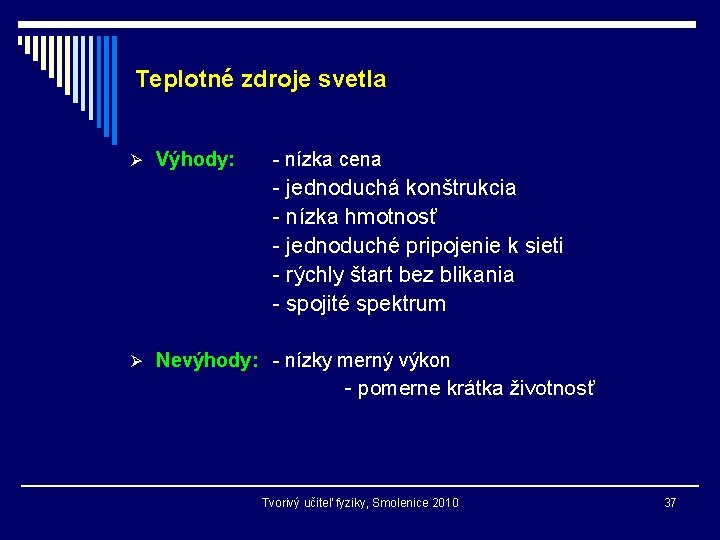 Teplotné zdroje svetla

➢ Výhody: - nízka cena
- jednoduchá konštrukcia
- nízka hmotnosť
- jednoduché pripojenie k sieti
- rýchly štart bez blikania
- spojité spektrum

➢ Nevýhody: - nízky merný výkon
- pomerne krátka životnosť

Tvorivý učiteľ fyziky, Smolenice 2010

37